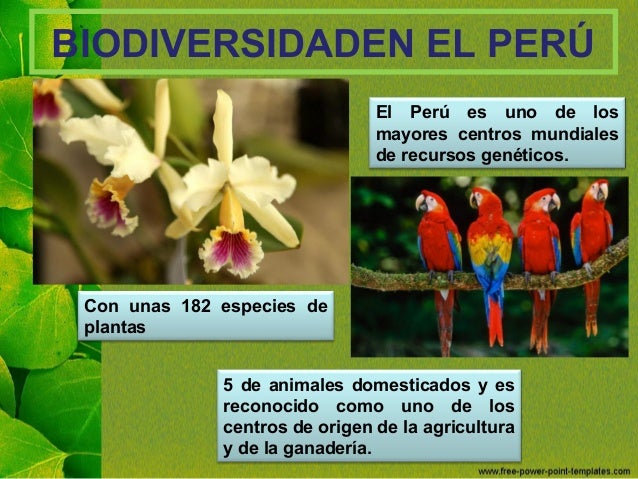 BIODIVERSIDADEN EL PERÚ

El Perú es uno de los mayores centros mundiales de recursos genéticos.

Con unas 182 especies de plantas

5 de animales domesticados y es reconocido como uno de los centros de origen de la agricultura y de la ganadería.

www.free-power-point-templates.com